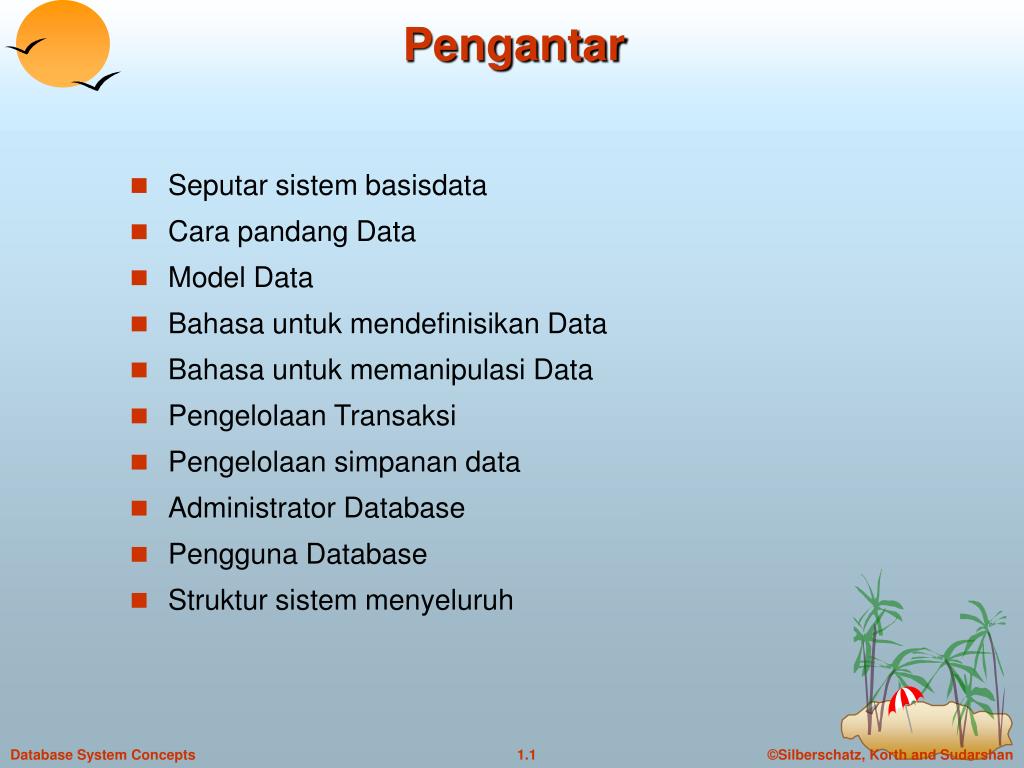 Pengantar

- Seputar sistem basisdata
- Cara pandang Data
- Model Data
- Bahasa untuk mendefinisikan Data
- Bahasa untuk memanipulasi Data
- Pengelolaan Transaksi
- Pengelolaan simpanan data
- Administrator Database
- Pengguna Database
- Struktur sistem menyeluruh

Database System Concepts

1.1

©Silberschatz, Korth and Sudarshan